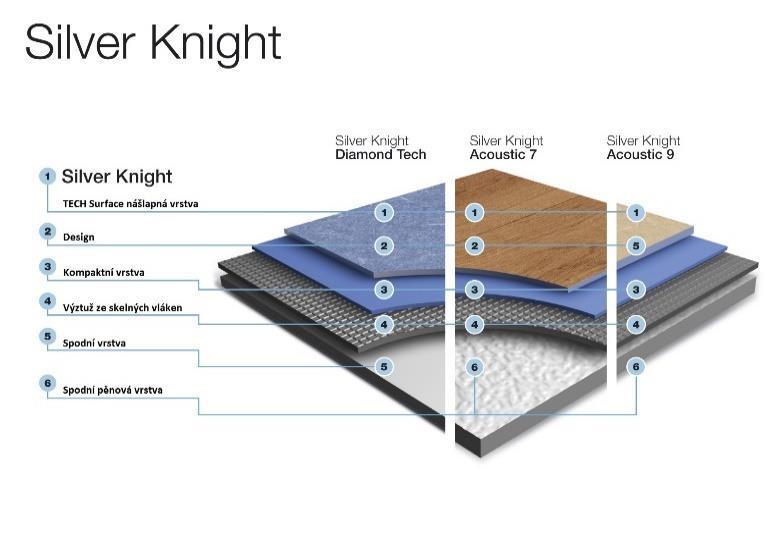 Silver Knight

Silver Knight
Diamond Tech

Silver Knight
Acoustic 7

Silver Knight
Acoustic 9

1 Silver Knight
TECH Surface nášlapná vrstva

2 Design

3 Kompaktní vrstva

4 Výztuž ze skelných vláken

5 Spodní vrstva

6 Spodní pěnová vrstva

1
2
3
4
5

1
2
3
4
6

1
5
3
4
6